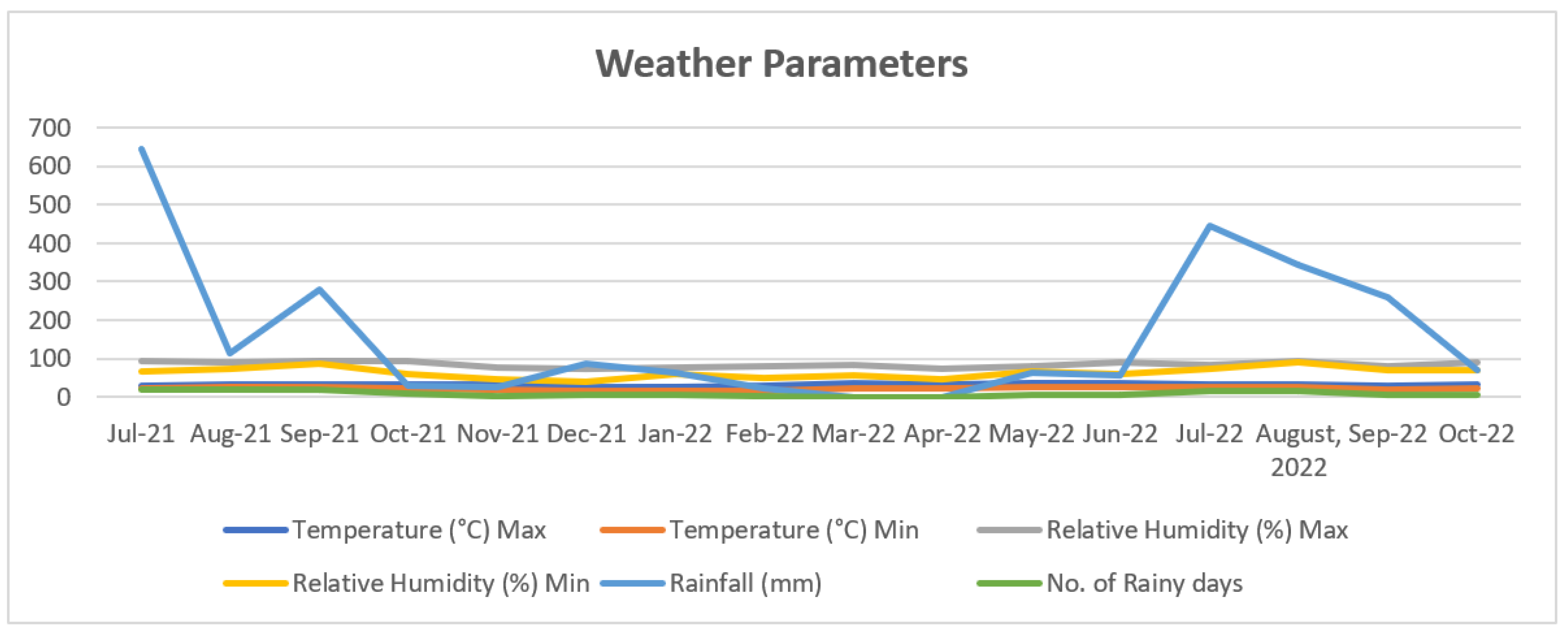 Weather Parameters

700
600
500
400
300
200
100
0

Jul-21 Aug-21 Sep-21 Oct-21 Nov-21 Dec-21 Jan-22 Feb-22 Mar-22 Apr-22 May-22 Jun-22 Jul-22 August, 2022 Sep-22 Oct-22

Temperature (°C) Max
Temperature (°C) Min
Relative Humidity (%) Max
Relative Humidity (%) Min
Rainfall (mm)
No. of Rainy days